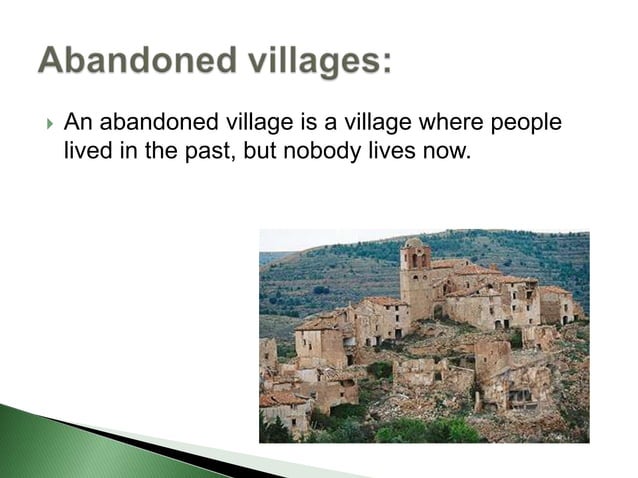 Abandoned villages:

An abandoned village is a village where people lived in the past, but nobody lives now.